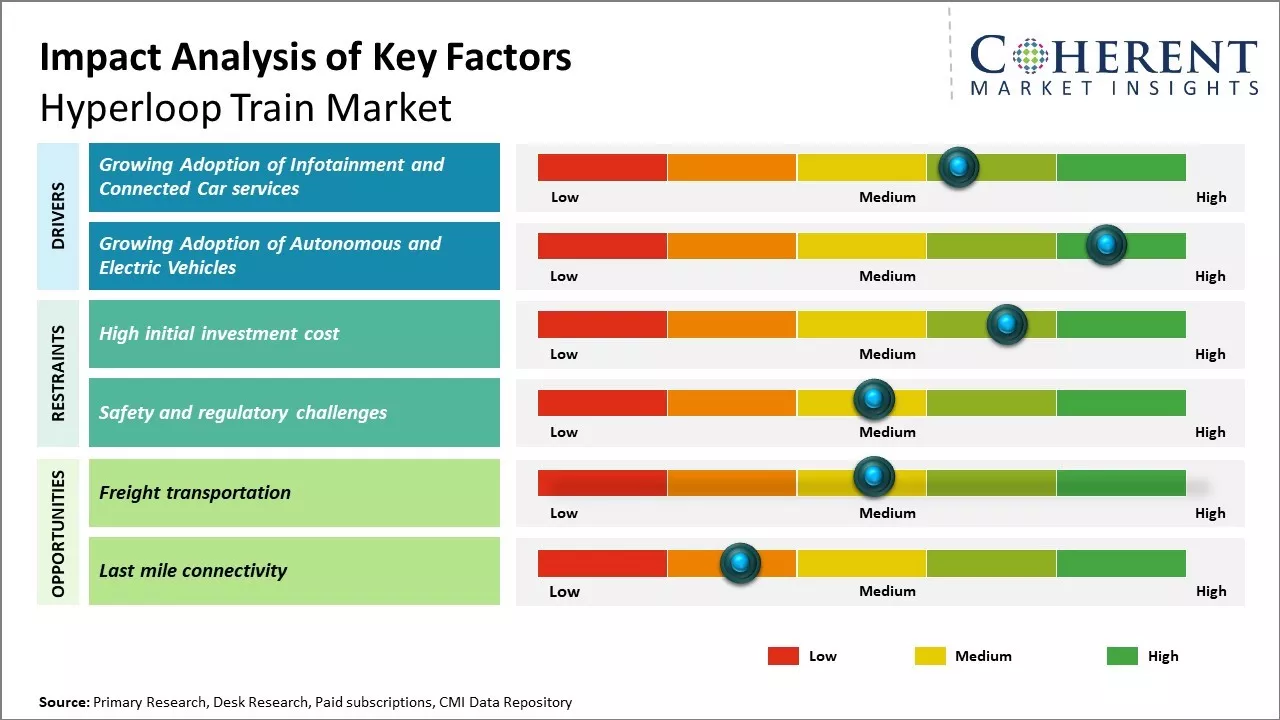 Impact Analysis of Key Factors
Hyperloop Train Market

COHERENT
MARKET INSIGHTS

DRIVERS

Growing Adoption of Infotainment and Connected Car services

Low Medium High

Growing Adoption of Autonomous and Electric Vehicles

Low Medium High

RESTRAINTS

High initial investment cost

Low Medium High

Safety and regulatory challenges

Low Medium High

OPPORTUNITIES

Freight transportation

Low Medium High

Last mile connectivity

Low Medium High

Low Medium High

Source: Primary Research, Desk Research, Paid subscriptions, CMI Data Repository